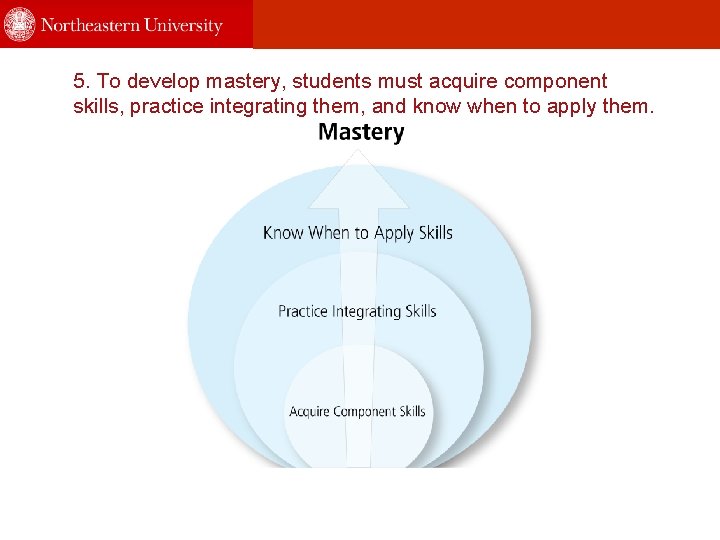 Northeastern University

5. To develop mastery, students must acquire component skills, practice integrating them, and know when to apply them.

Mastery

Know When to Apply Skills

Practice Integrating Skills

Acquire Component Skills